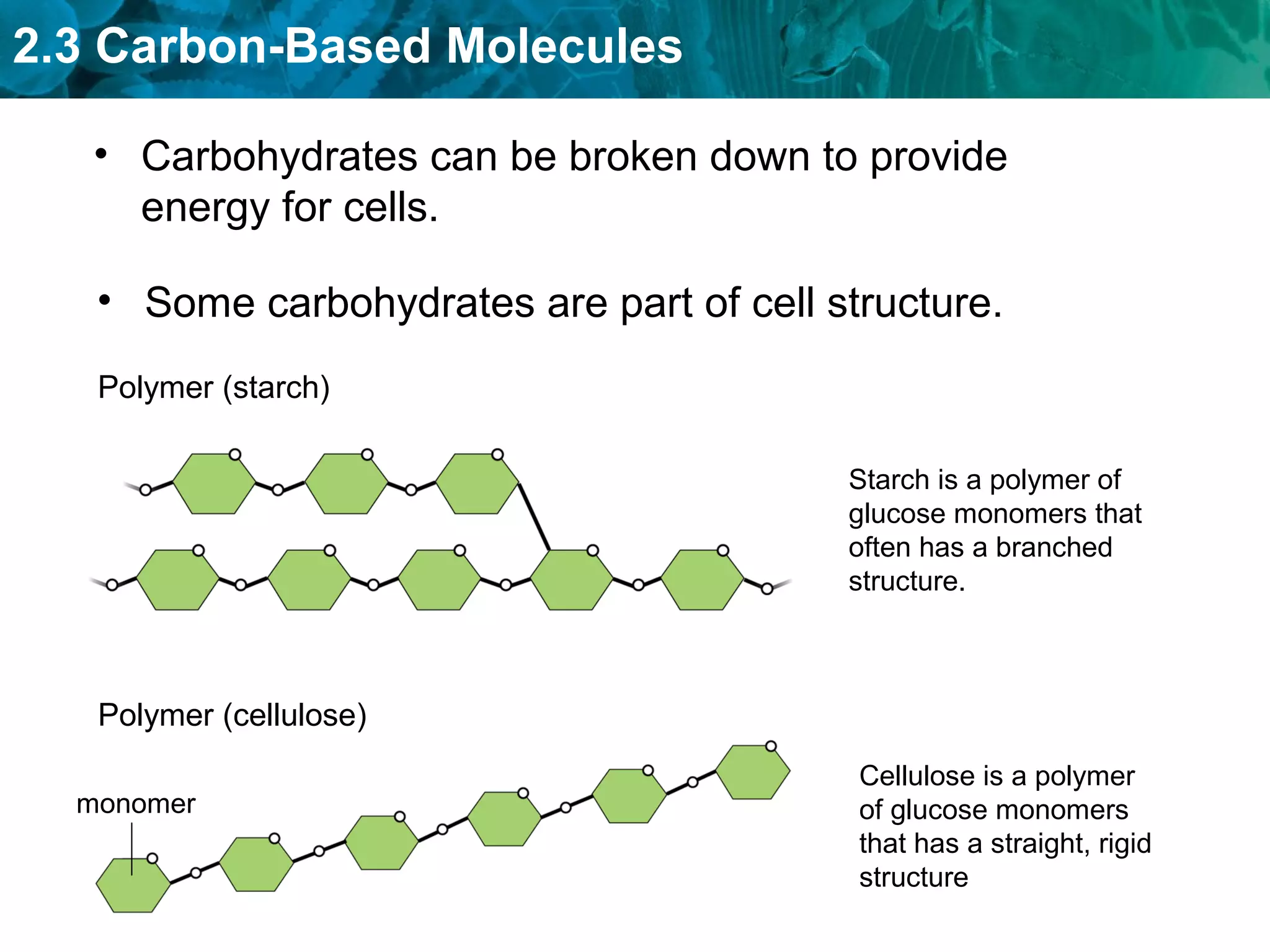 2.3 Carbon-Based Molecules

• Carbohydrates can be broken down to provide energy for cells.

• Some carbohydrates are part of cell structure.

Polymer (starch)

Starch is a polymer of glucose monomers that often has a branched structure.

Polymer (cellulose)

monomer

Cellulose is a polymer of glucose monomers that has a straight, rigid structure